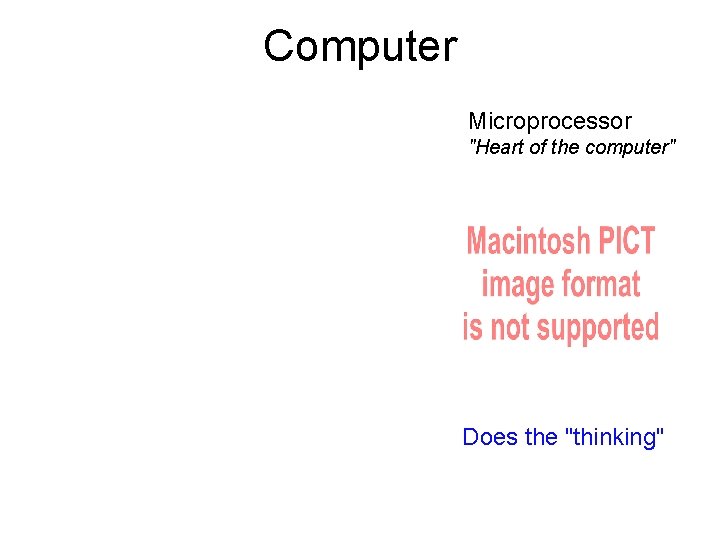 Computer

Microprocessor
"Heart of the computer"

Macintosh PICT
image format
is not supported

Does the "thinking"